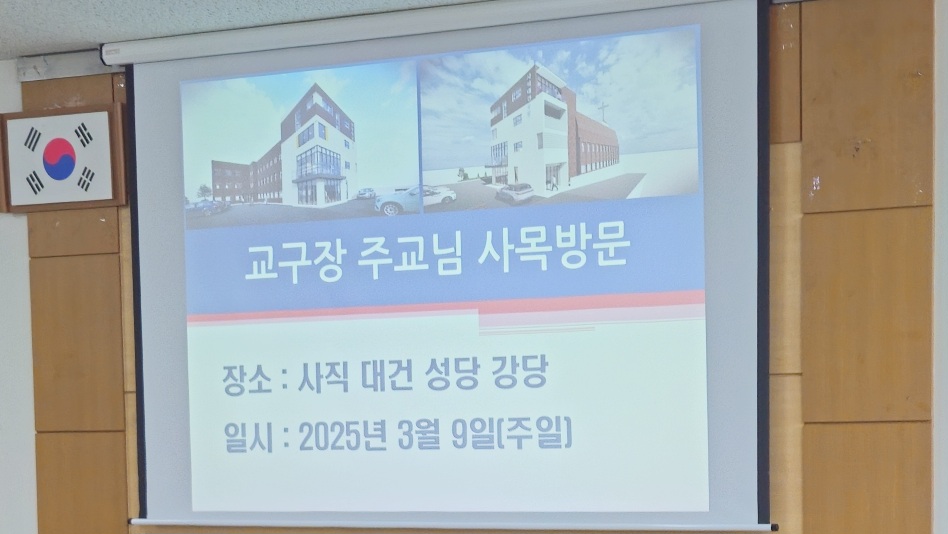 교구장 주교님 사목방문

장소 : 사직 대건 성당 강당

일시 : 2025년 3월 9일(주일)